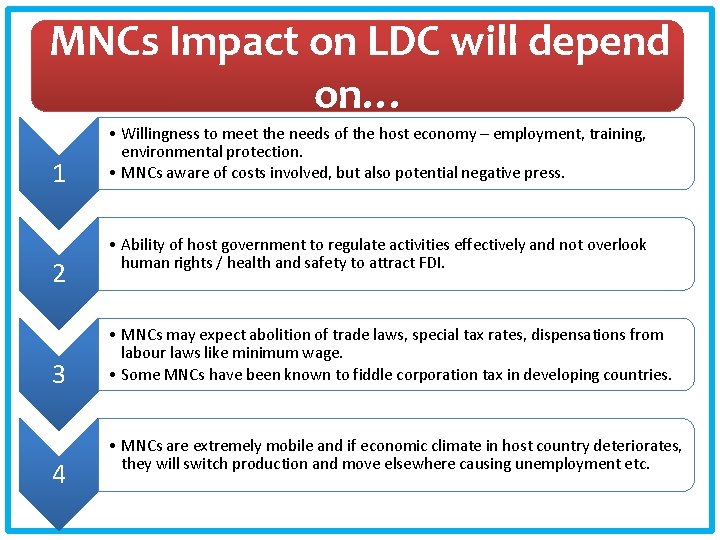 MNCs Impact on LDC will depend on…

1

• Willingness to meet the needs of the host economy – employment, training, environmental protection.
• MNCs aware of costs involved, but also potential negative press.

2

• Ability of host government to regulate activities effectively and not overlook human rights / health and safety to attract FDI.

3

• MNCs may expect abolition of trade laws, special tax rates, dispensations from labour laws like minimum wage.
• Some MNCs have been known to fiddle corporation tax in developing countries.

4

• MNCs are extremely mobile and if economic climate in host country deteriorates, they will switch production and move elsewhere causing unemployment etc.